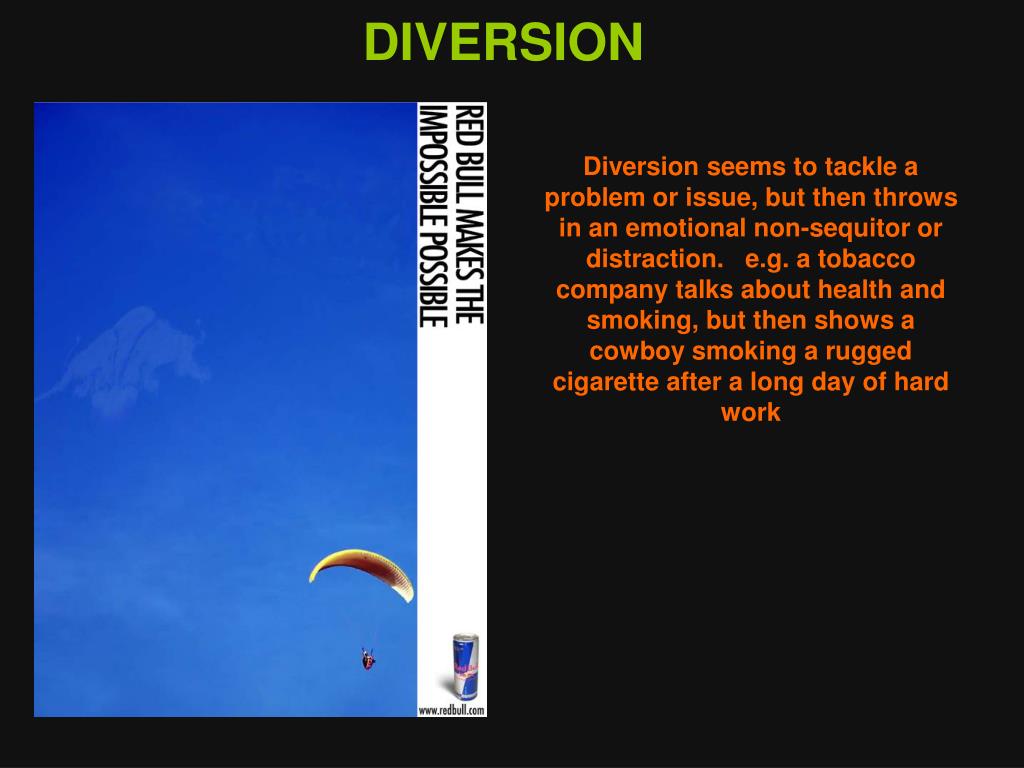 DIVERSION

RED BULL MAKES THE IMPOSSIBLE POSSIBLE

www.redbull.com

Diversion seems to tackle a problem or issue, but then throws in an emotional non-sequitor or distraction. e.g. a tobacco company talks about health and smoking, but then shows a cowboy smoking a rugged cigarette after a long day of hard work